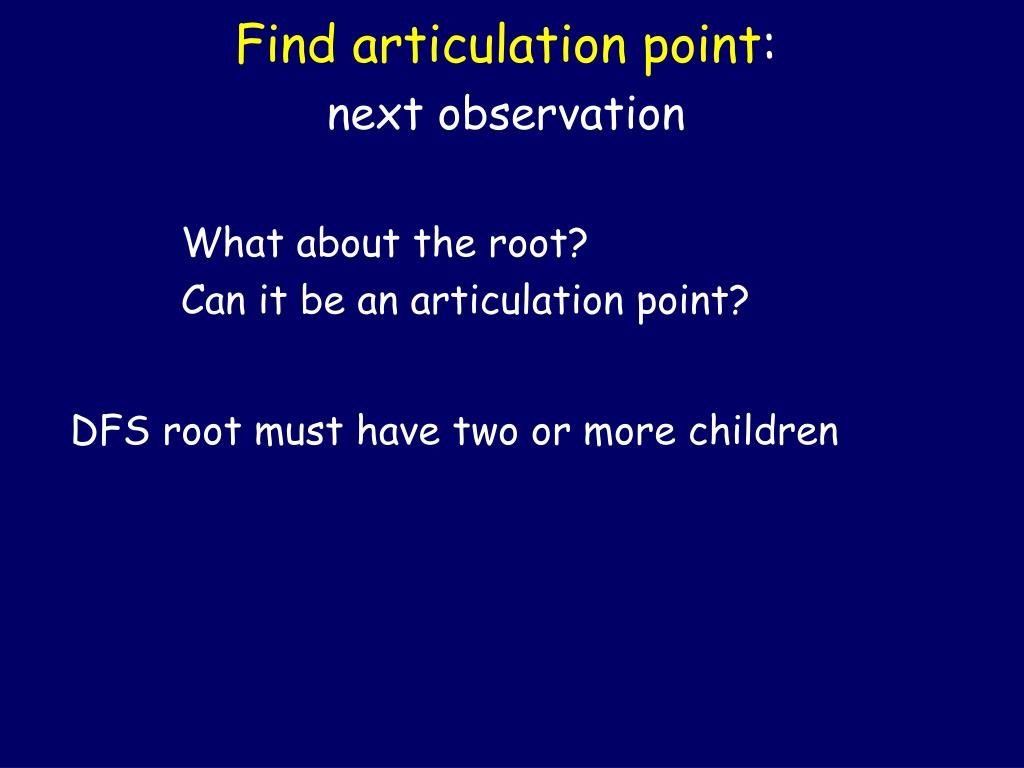 Find articulation point:
next observation

What about the root?
Can it be an articulation point?

DFS root must have two or more children